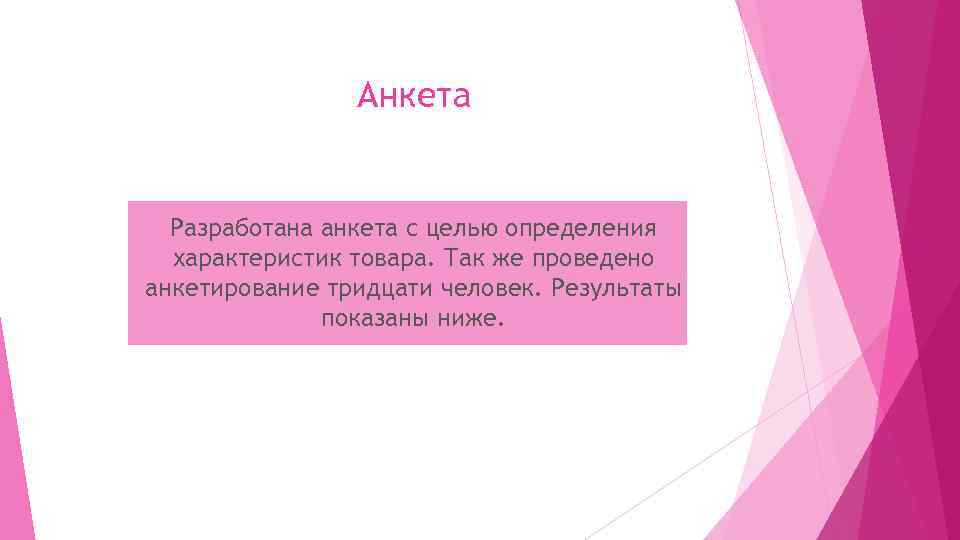 Анкета

Разработана анкета с целью определения характеристик товара. Так же проведено анкетирование тридцати человек. Результаты показаны ниже.